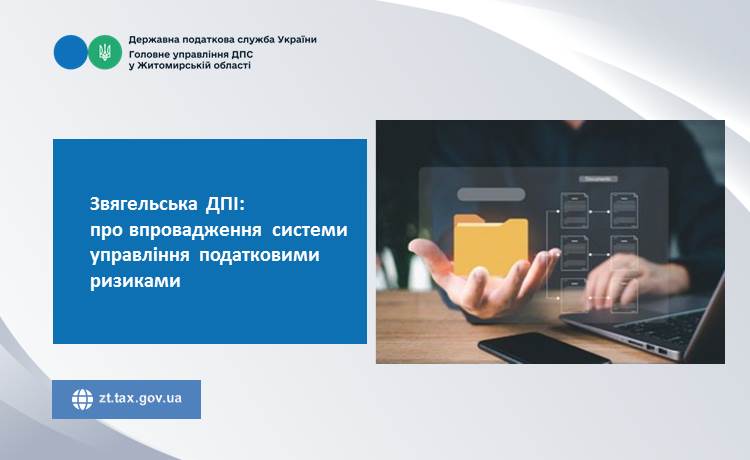 Державна податкова служба України
Головне управління ДПС у Житомирській області

Звягельська ДПІ:
про впровадження системи управління податковими ризиками

Documents

zt.tax.gov.ua